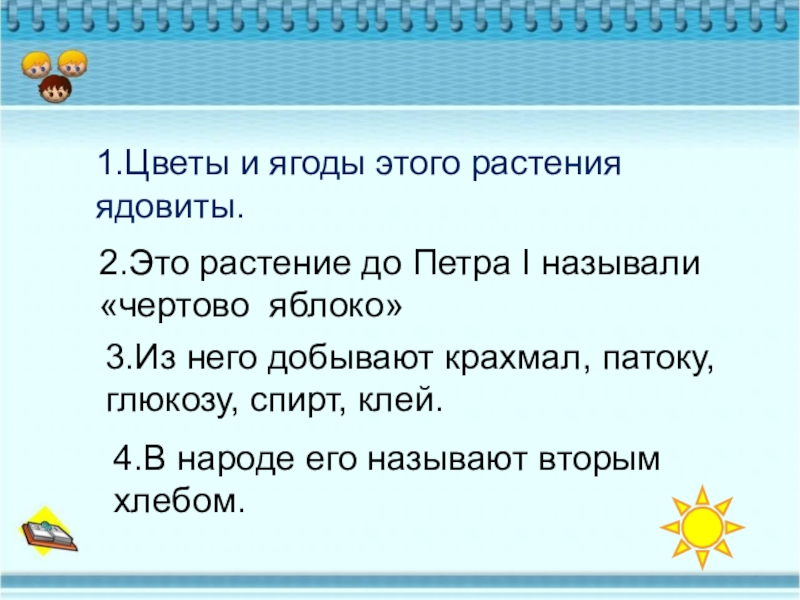 1.Цветы и ягоды этого растения ядовиты.

2.Это растение до Петра I называли «чертово яблоко»

3.Из него добывают крахмал, патоку, глюкозу, спирт, клей.

4.В народе его называют вторым хлебом.